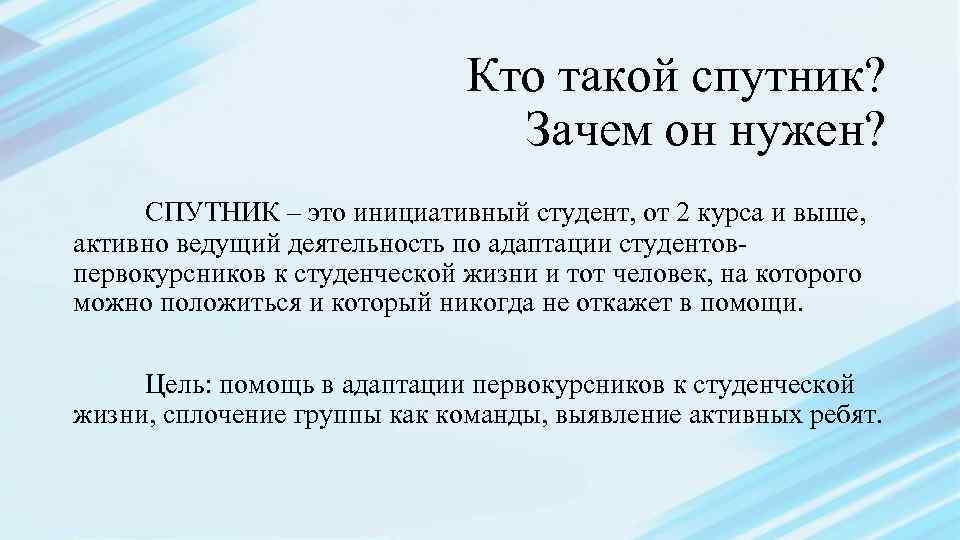 Кто такой спутник?
Зачем он нужен?

СПУТНИК – это инициативный студент, от 2 курса и выше, активно ведущий деятельность по адаптации студентов-первокурсников к студенческой жизни и тот человек, на которого можно положиться и который никогда не откажет в помощи.

Цель: помощь в адаптации первокурсников к студенческой жизни, сплочение группы как команды, выявление активных ребят.